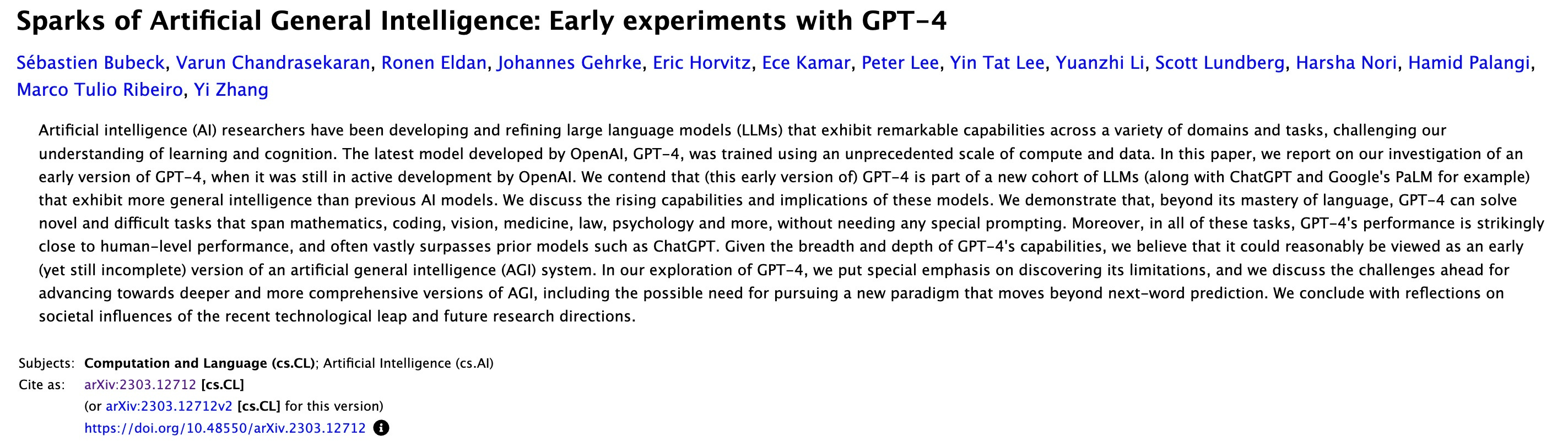 Sparks of Artificial General Intelligence: Early experiments with GPT-4

Sébastien Bubeck, Varun Chandrasekaran, Ronen Eldan, Johannes Gehrke, Eric Horvitz, Ece Kamar, Peter Lee, Yin Tat Lee, Yuanzhi Li, Scott Lundberg, Harsha Nori, Hamid Palangi, Marco Tulio Ribeiro, Yi Zhang

Artificial intelligence (AI) researchers have been developing and refining large language models (LLMs) that exhibit remarkable capabilities across a variety of domains and tasks, challenging our understanding of learning and cognition. The latest model developed by OpenAI, GPT-4, was trained using an unprecedented scale of compute and data. In this paper, we report on our investigation of an early version of GPT-4, when it was still in active development by OpenAI. We contend that (this early version of) GPT-4 is part of a new cohort of LLMs (along with ChatGPT and Google's PaLM for example) that exhibit more general intelligence than previous AI models. We discuss the rising capabilities and implications of these models. We demonstrate that, beyond its mastery of language, GPT-4 can solve novel and difficult tasks that span mathematics, coding, vision, medicine, law, psychology and more, without needing any special prompting. Moreover, in all of these tasks, GPT-4's performance is strikingly close to human-level performance, and often vastly surpasses prior models such as ChatGPT. Given the breadth and depth of GPT-4's capabilities, we believe that it could reasonably be viewed as an early (yet still incomplete) version of an artificial general intelligence (AGI) system. In our exploration of GPT-4, we put special emphasis on discovering its limitations, and we discuss the challenges ahead for advancing towards deeper and more comprehensive versions of AGI, including the possible need for pursuing a new paradigm that moves beyond next-word prediction. We conclude with reflections on societal influences of the recent technological leap and future research directions.

Subjects: Computation and Language (cs.CL); Artificial Intelligence (cs.AI)
Cite as: arXiv:2303.12712 [cs.CL]
(or arXiv:2303.12712v2 [cs.CL] for this version)
https://doi.org/10.48550/arXiv.2303.12712